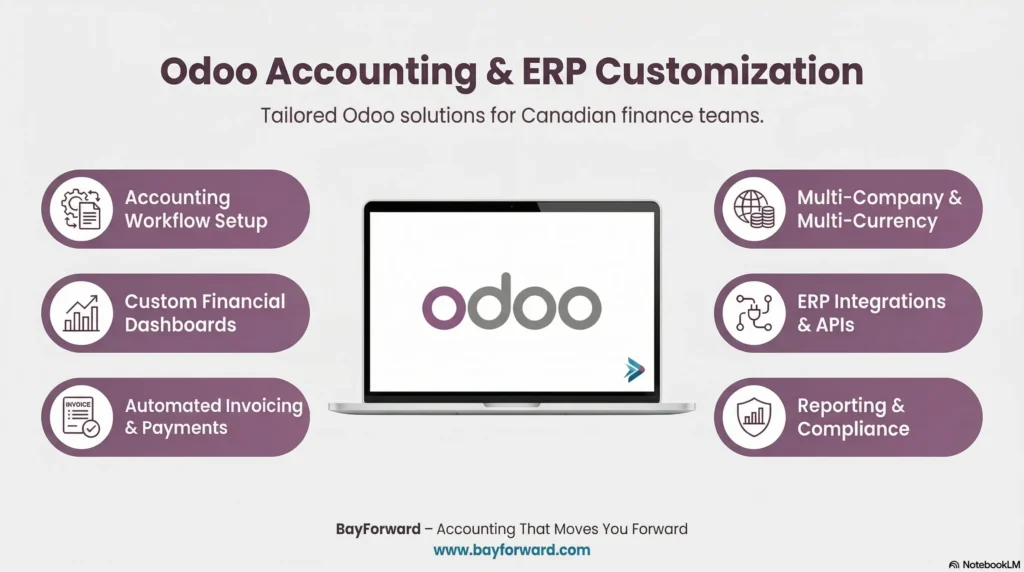 Odoo Accounting & ERP Customization

Tailored Odoo solutions for Canadian finance teams.

Accounting Workflow Setup

Custom Financial Dashboards

INVOICE

Automated Invoicing & Payments

odoo

Multi-Company & Multi-Currency

ERP Integrations & APIs

Reporting & Compliance

BayForward – Accounting That Moves You Forward

www.bayforward.com

NotebookLM